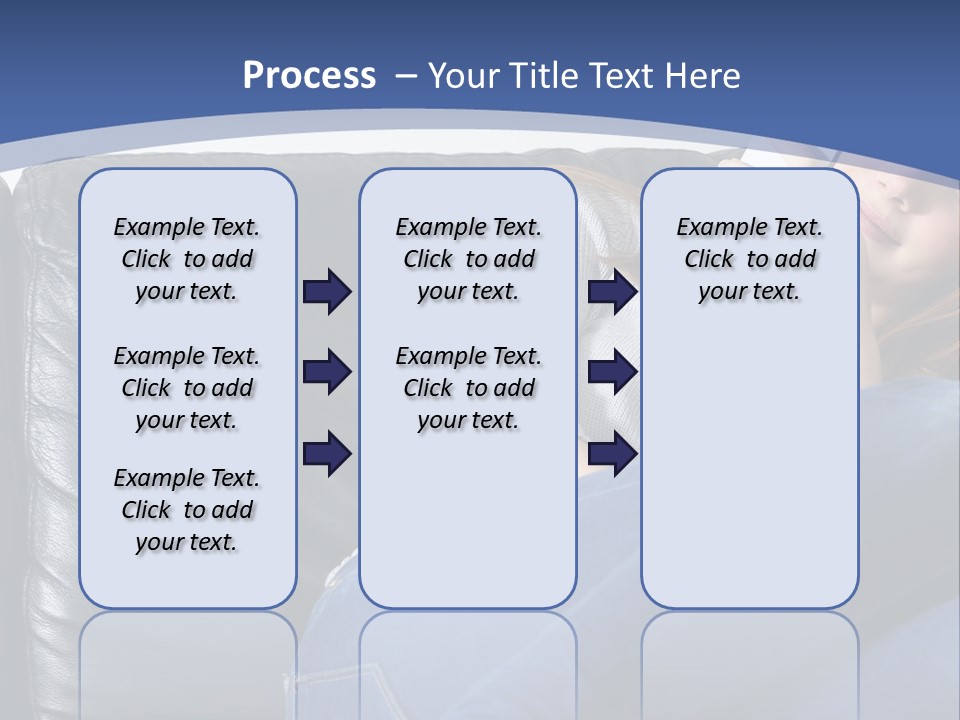 Process – Your Title Text Here

Example Text. Click to add your text.

Example Text. Click to add your text.

Example Text. Click to add your text.

Example Text. Click to add your text.

Example Text. Click to add your text.

Example Text. Click to add your text.